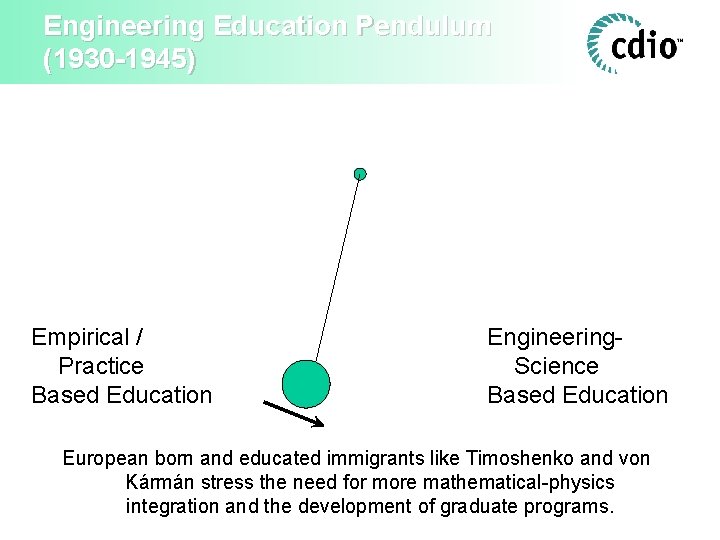 Engineering Education Pendulum (1930-1945)

cdio™

Empirical / Practice Based Education

Engineering-Science Based Education

European born and educated immigrants like Timoshenko and von Kármán stress the need for more mathematical-physics integration and the development of graduate programs.